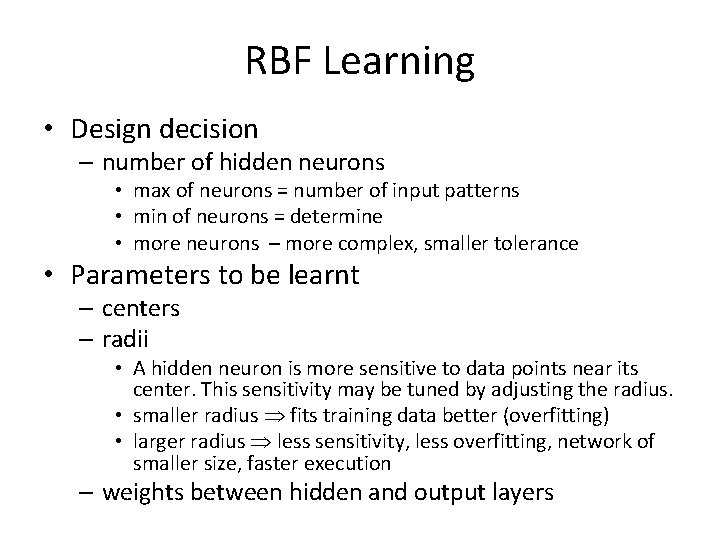 RBF Learning

• Design decision
– number of hidden neurons
• max of neurons = number of input patterns
• min of neurons = determine
• more neurons – more complex, smaller tolerance
• Parameters to be learnt
– centers
– radii
• A hidden neuron is more sensitive to data points near its center. This sensitivity may be tuned by adjusting the radius.
• smaller radius $\Rightarrow$ fits training data better (overfitting)
• larger radius $\Rightarrow$ less sensitivity, less overfitting, network of smaller size, faster execution
– weights between hidden and output layers